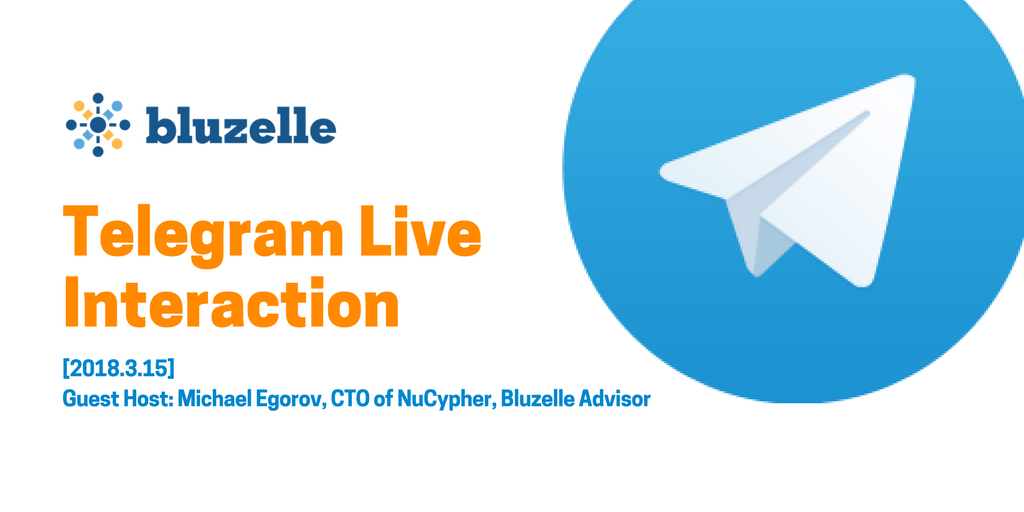 bluzelle

Telegram Live Interaction

[2018.3.15]
Guest Host: Michael Egorov, CTO of NuCypher, Bluzelle Advisor